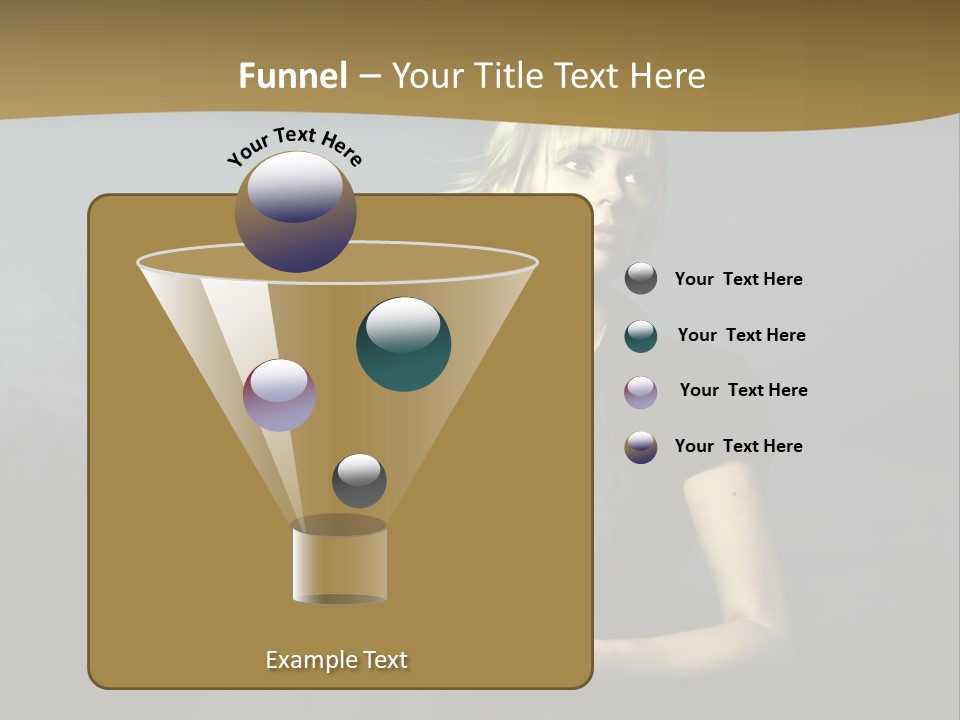 Funnel – Your Title Text Here

Your Text Here

Your Text Here

Your Text Here

Your Text Here

Your Text Here

Example Text